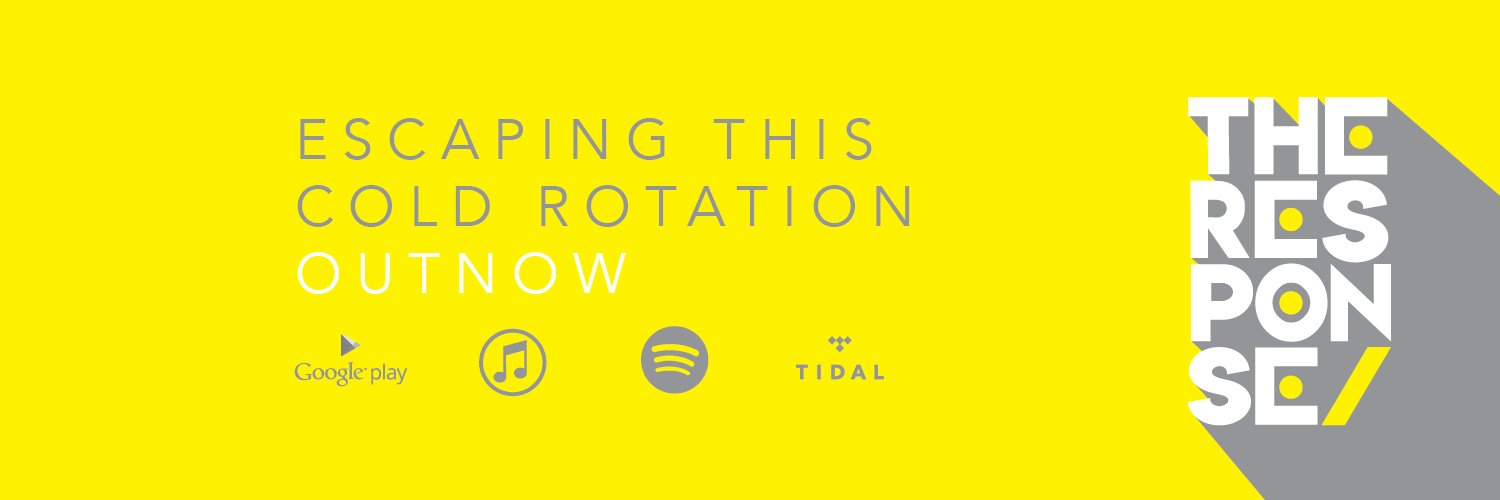 ESCAPING THIS COLD ROTATION
OUTNOW

Google play

TIDAL

THE
RES
PON
SE/